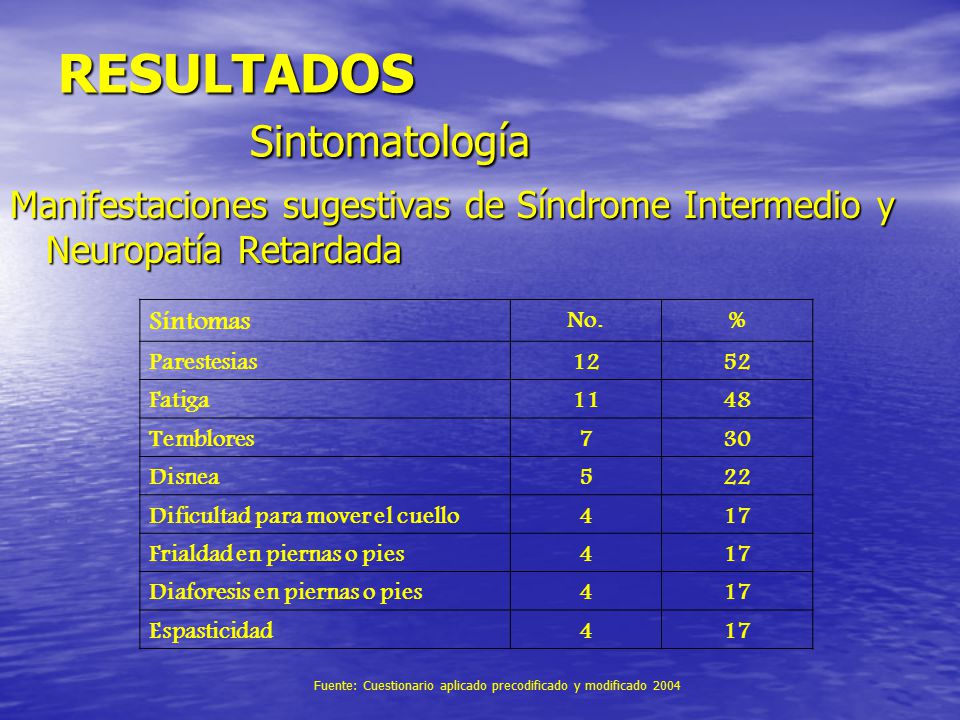 RESULTADOS

Sintomatología

Manifestaciones sugestivas de Síndrome Intermedio y Neuropatía Retardada

| Síntomas | No. | % |
|---|---|---|
| Parestesias | 12 | 52 |
| Fatiga | 11 | 48 |
| Temblores | 7 | 30 |
| Disnea | 5 | 22 |
| Dificultad para mover el cuello | 4 | 17 |
| Frialdad en piernas o pies | 4 | 17 |
| Diaforesis en piernas o pies | 4 | 17 |
| Espasticidad | 4 | 17 |

Fuente: Cuestionario aplicado precodificado y modificado 2004